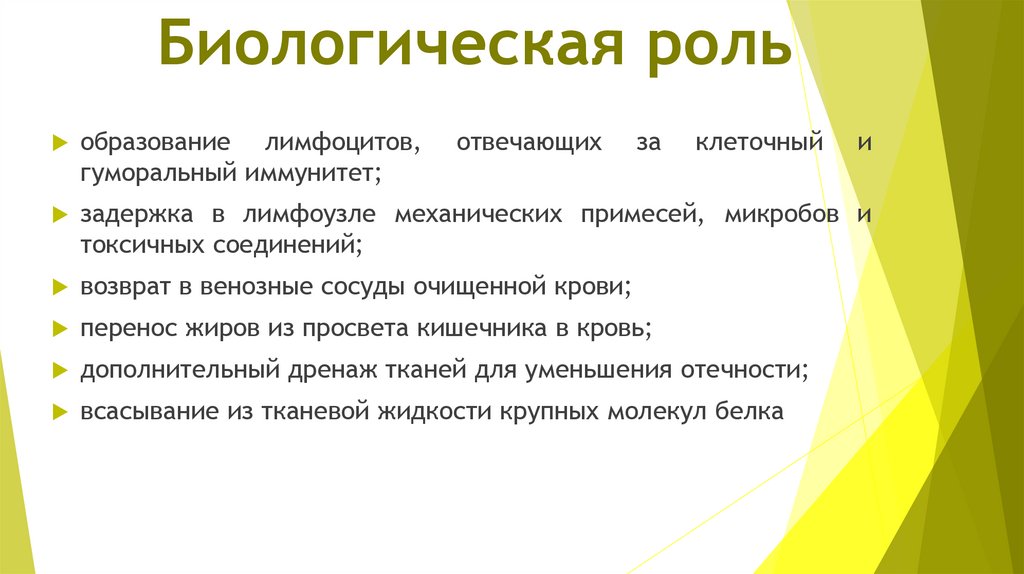 Биологическая роль

образование лимфоцитов, отвечающих за клеточный и гуморальный иммунитет;

задержка в лимфоузле механических примесей, микробов и токсичных соединений;

возврат в венозные сосуды очищенной крови;

перенос жиров из просвета кишечника в кровь;

дополнительный дренаж тканей для уменьшения отечности;

всасывание из тканевой жидкости крупных молекул белка